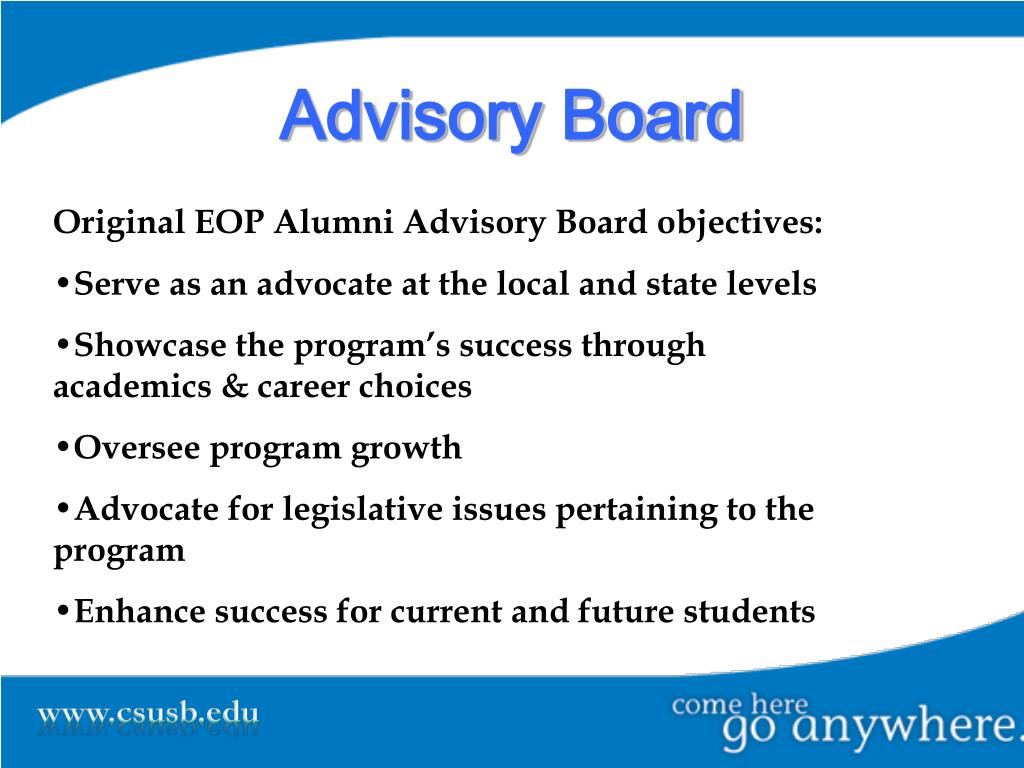 Advisory Board

Original EOP Alumni Advisory Board objectives:

•Serve as an advocate at the local and state levels

•Showcase the program's success through academics & career choices

•Oversee program growth

•Advocate for legislative issues pertaining to the program

•Enhance success for current and future students

www.csusb.edu

come here
go anywhere.